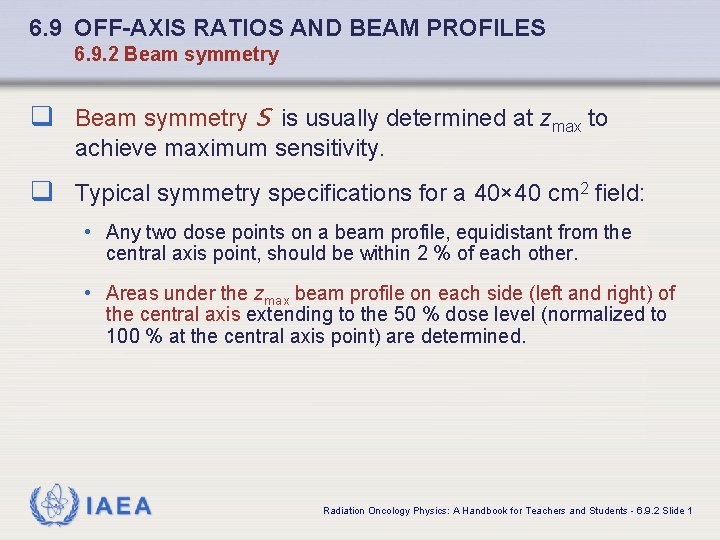 6.9 OFF-AXIS RATIOS AND BEAM PROFILES
6.9.2 Beam symmetry

❑ Beam symmetry $S$ is usually determined at $z_{max}$ to achieve maximum sensitivity.

❑ Typical symmetry specifications for a 40×40 cm$^2$ field:

• Any two dose points on a beam profile, equidistant from the central axis point, should be within 2 % of each other.

• Areas under the $z_{max}$ beam profile on each side (left and right) of the central axis extending to the 50 % dose level (normalized to 100 % at the central axis point) are determined.

IAEA

Radiation Oncology Physics: A Handbook for Teachers and Students - 6.9.2 Slide 1